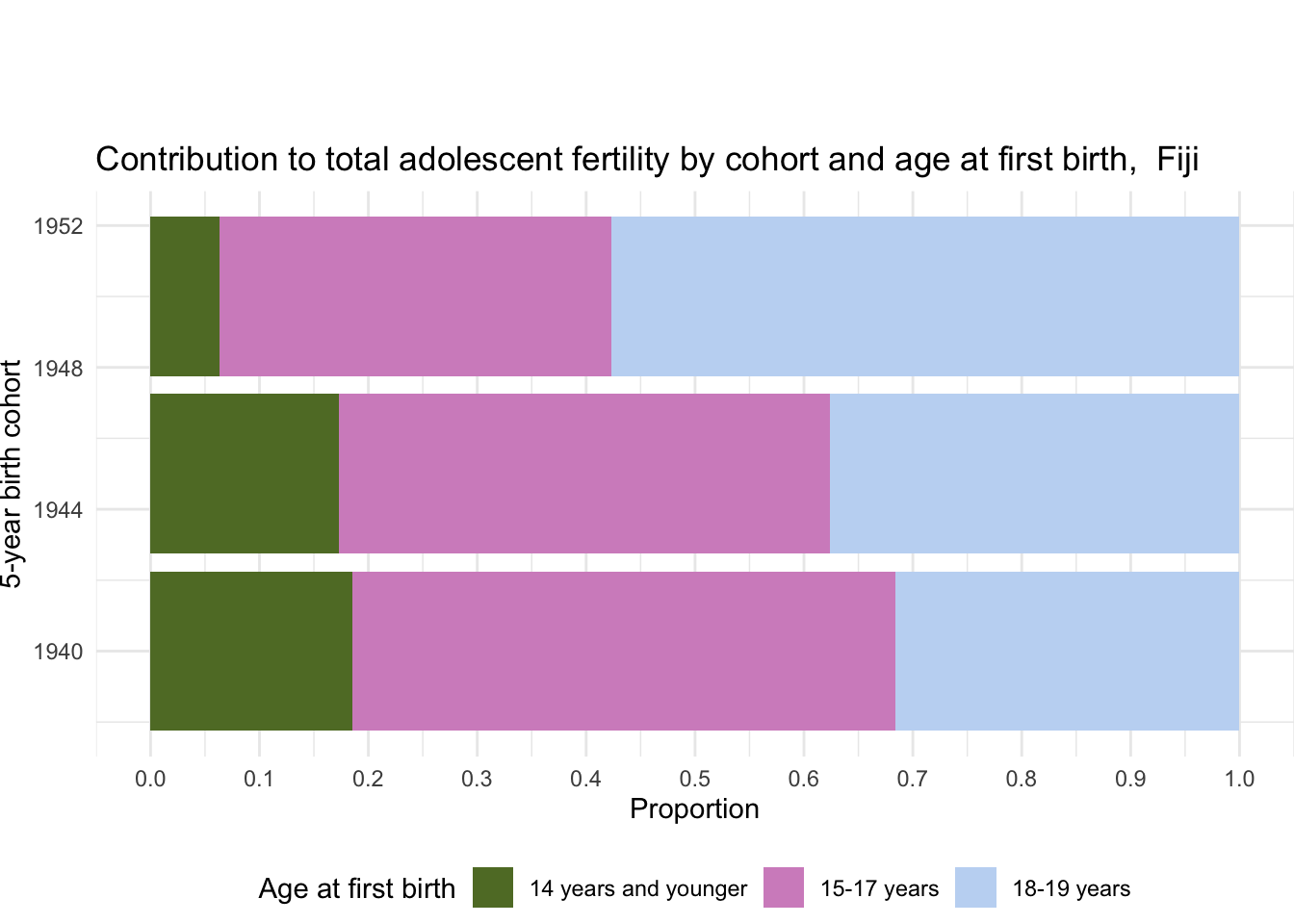 Contribution to total adolescent fertility by cohort and age at first birth,  Fiji

5-year birth cohort

1952
1948
1944
1940

0.0 0.1 0.2 0.3 0.4 0.5 0.6 0.7 0.8 0.9 1.0

Proportion

Age at first birth 14 years and younger 15-17 years 18-19 years